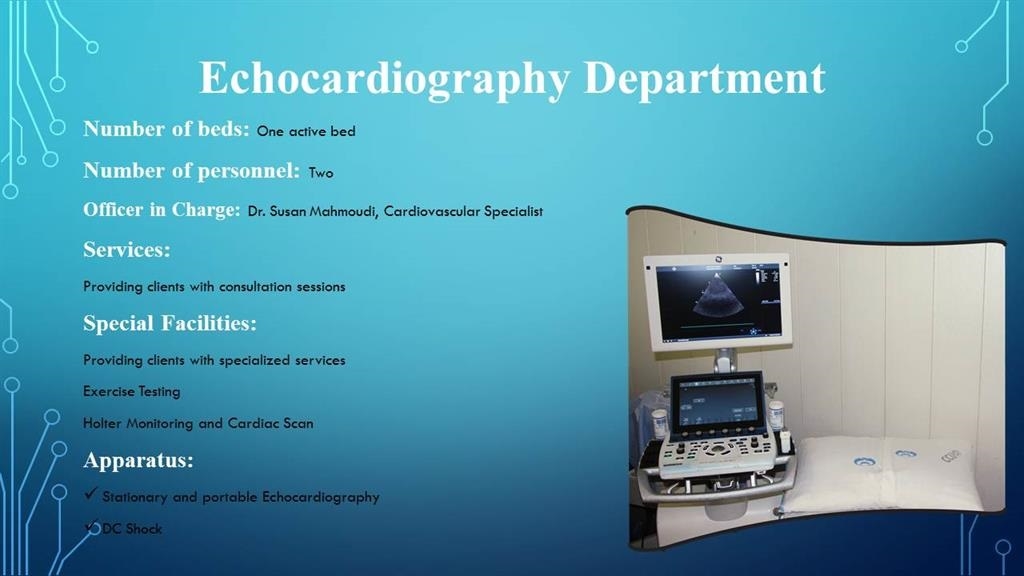 Echocardiography Department

Number of beds: One active bed

Number of personnel: Two

Officer in Charge: Dr. Susan Mahmoudi, Cardiovascular Specialist

Services:

Providing clients with consultation sessions

Special Facilities:

Providing clients with specialized services

Exercise Testing

Holter Monitoring and Cardiac Scan

Apparatus:

✓ Stationary and portable Echocardiography

✓ DC Shock